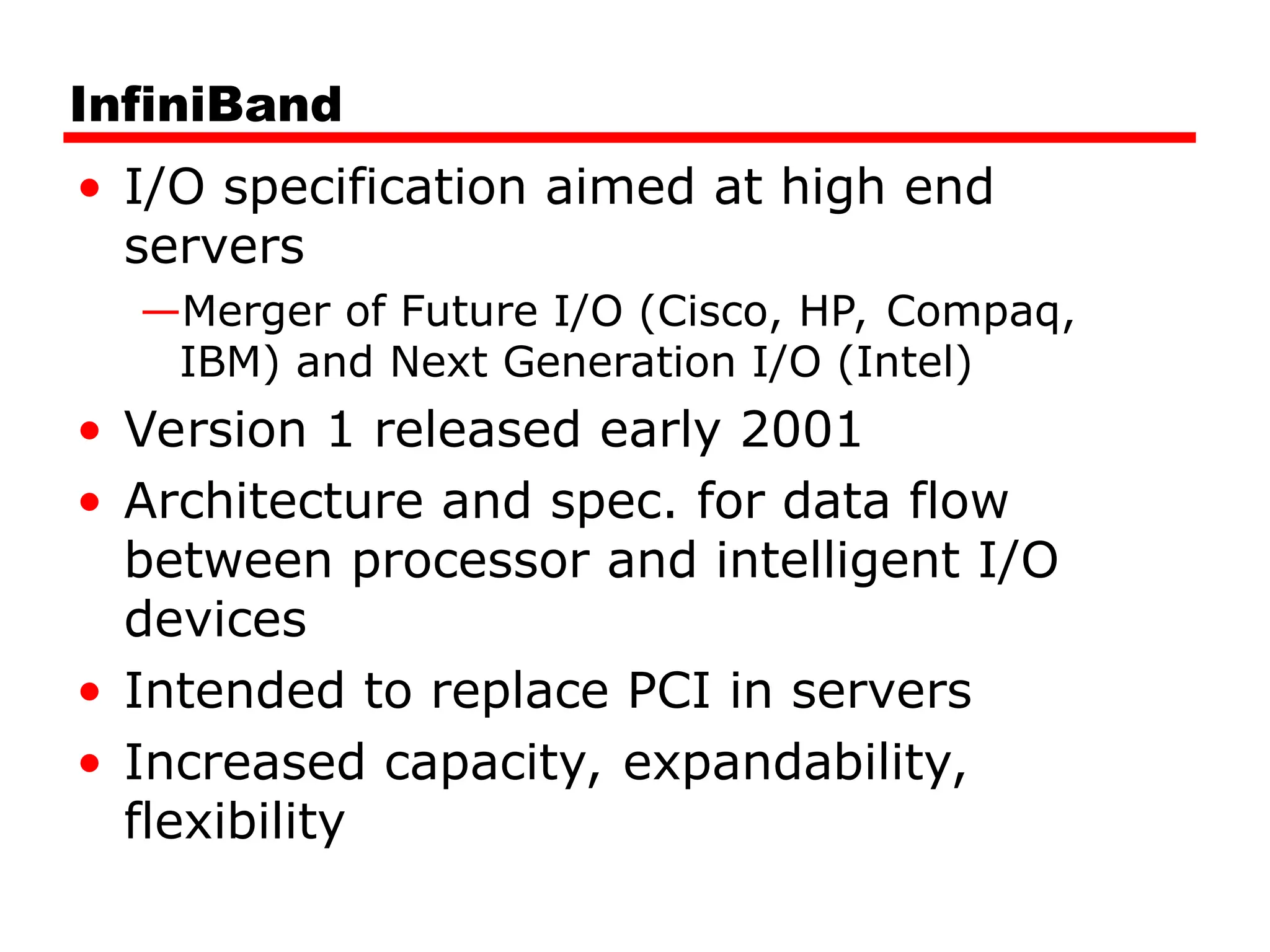 InfiniBand

• I/O specification aimed at high end servers

—Merger of Future I/O (Cisco, HP, Compaq, IBM) and Next Generation I/O (Intel)

• Version 1 released early 2001

• Architecture and spec. for data flow between processor and intelligent I/O devices

• Intended to replace PCI in servers

• Increased capacity, expandability, flexibility